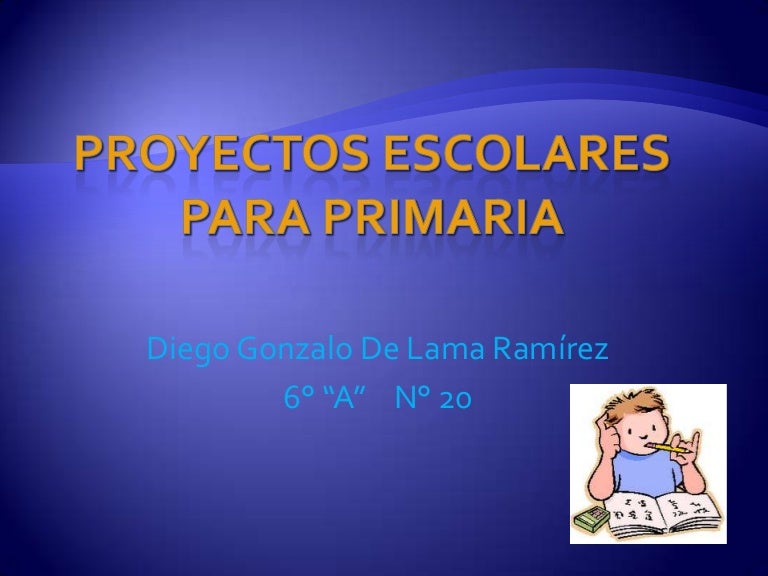 PROYECTOS ESCOLARES PARA PRIMARIA

Diego Gonzalo De Lama Ramírez
6° “A” N° 20